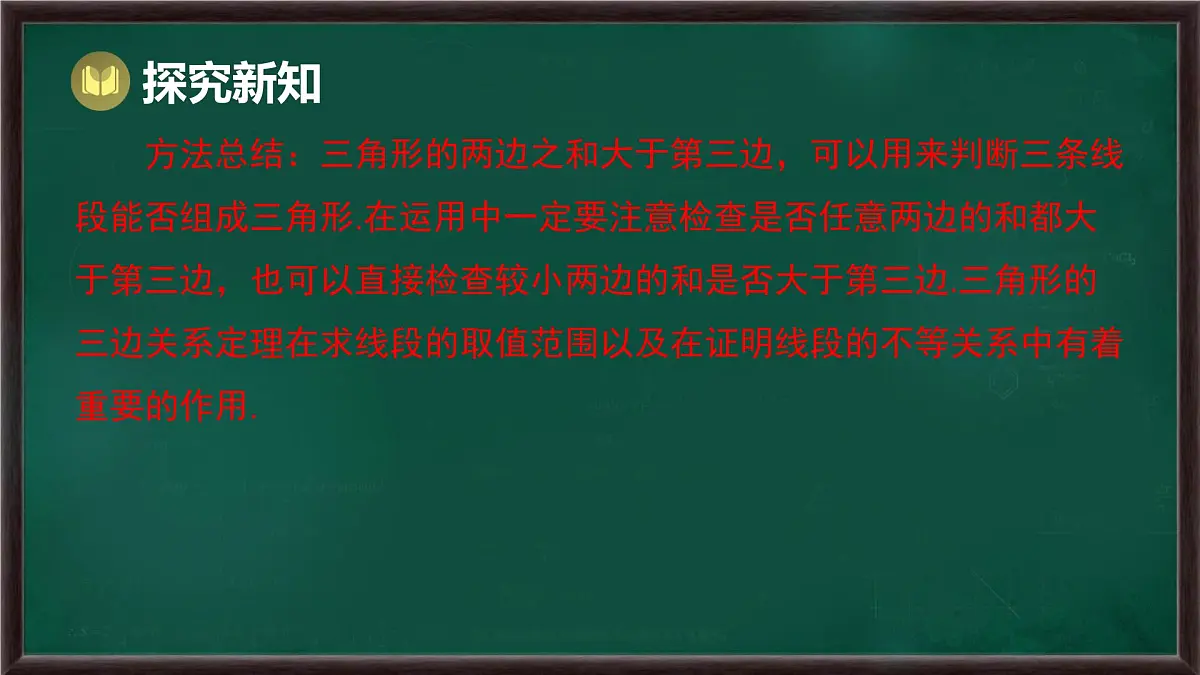 探究新知

方法总结：三角形的两边之和大于第三边，可以用来判断三条线段能否组成三角形.在运用中一定要注意检查是否任意两边的和都大于第三边，也可以直接检查较小两边的和是否大于第三边.三角形的三边关系定理在求线段的取值范围以及在证明线段的不等关系中有着重要的作用.